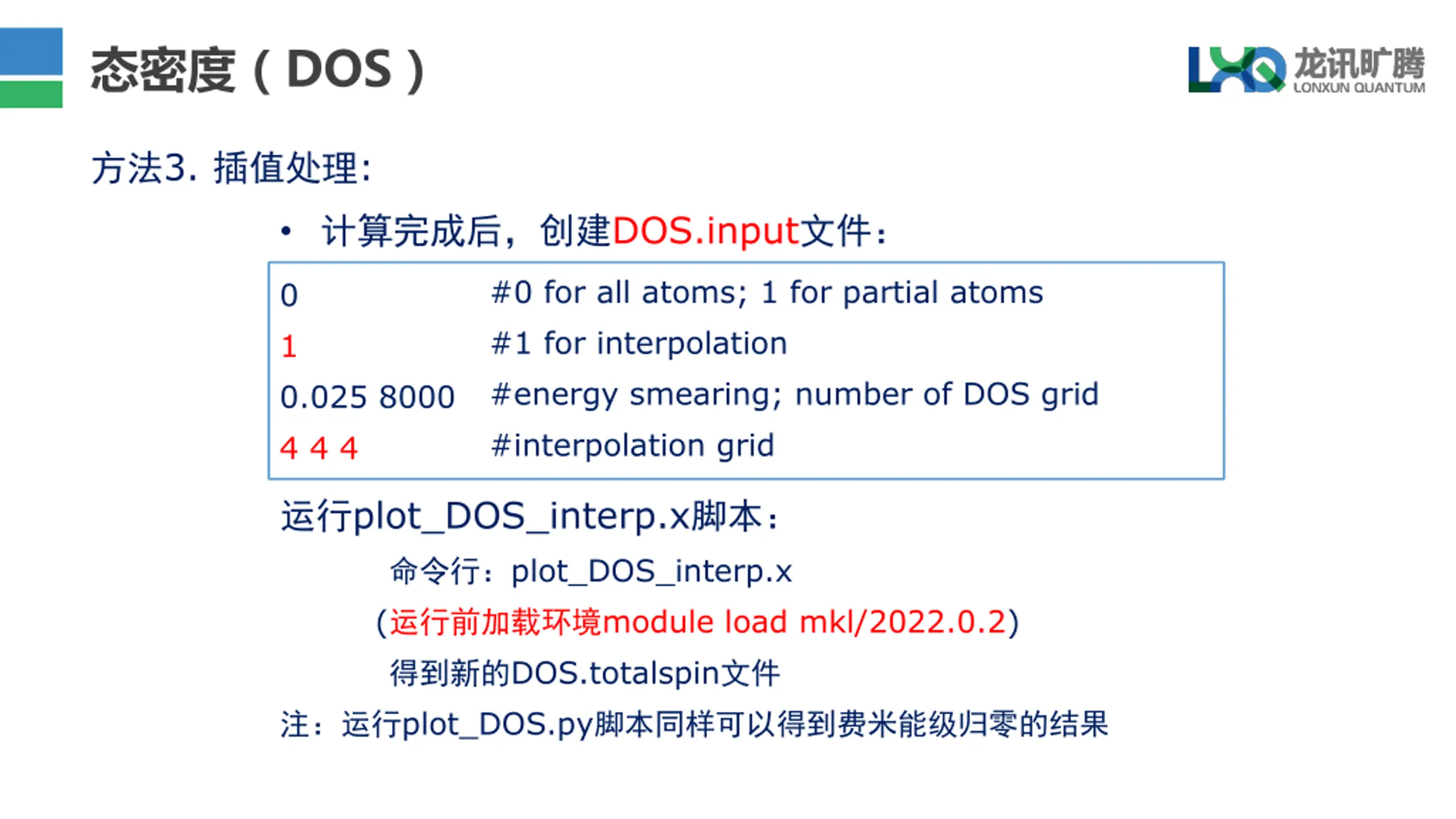 态密度（DOS）

龙讯旷腾
LONXUN QUANTUM

方法3. 插值处理:

• 计算完成后，创建DOS.input文件：

0 #0 for all atoms; 1 for partial atoms
1 #1 for interpolation
0.025 8000 #energy smearing; number of DOS grid
4 4 4 #interpolation grid

运行plot_DOS_interp.x脚本：

命令行：plot_DOS_interp.x

(运行前加载环境module load mkl/2022.0.2)

得到新的DOS.totalspin文件

注：运行plot_DOS.py脚本同样可以得到费米能级归零的结果